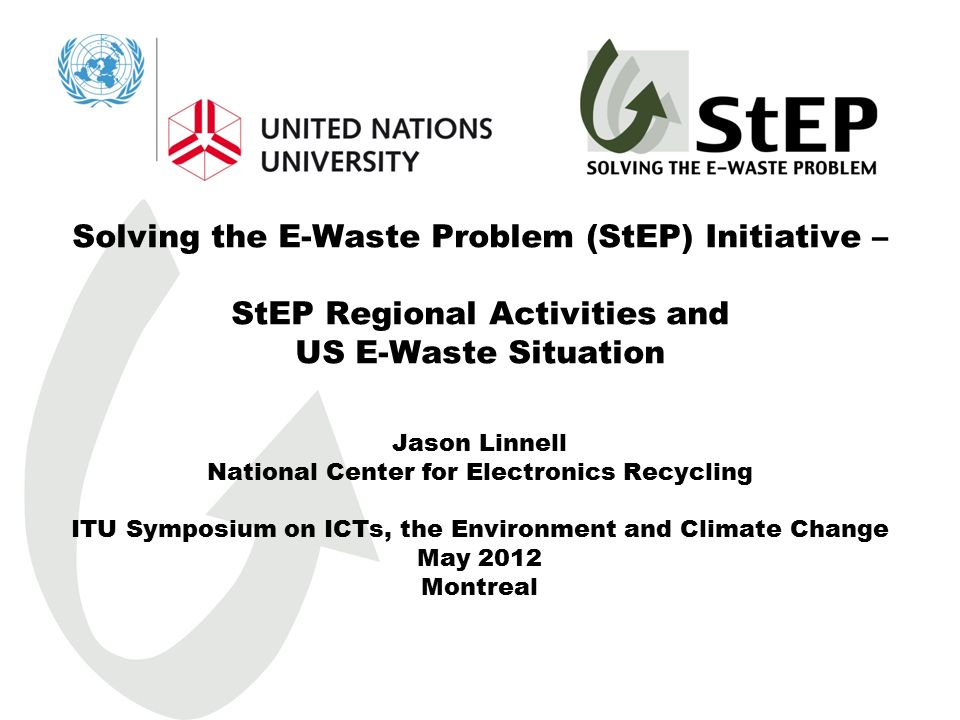 UNITED NATIONS UNIVERSITY

StEP
SOLVING THE E-WASTE PROBLEM

Solving the E-Waste Problem (StEP) Initiative –

StEP Regional Activities and US E-Waste Situation

Jason Linnell
National Center for Electronics Recycling

ITU Symposium on ICTs, the Environment and Climate Change
May 2012
Montreal